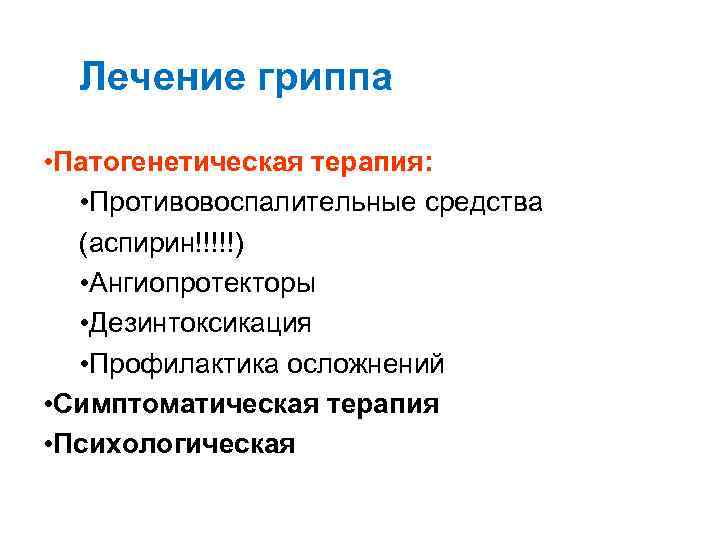 Лечение гриппа

•Патогенетическая терапия:
•Противовоспалительные средства (аспирин!!!!!)
•Ангиопротекторы
•Дезинтоксикация
•Профилактика осложнений
•Симптоматическая терапия
•Психологическая